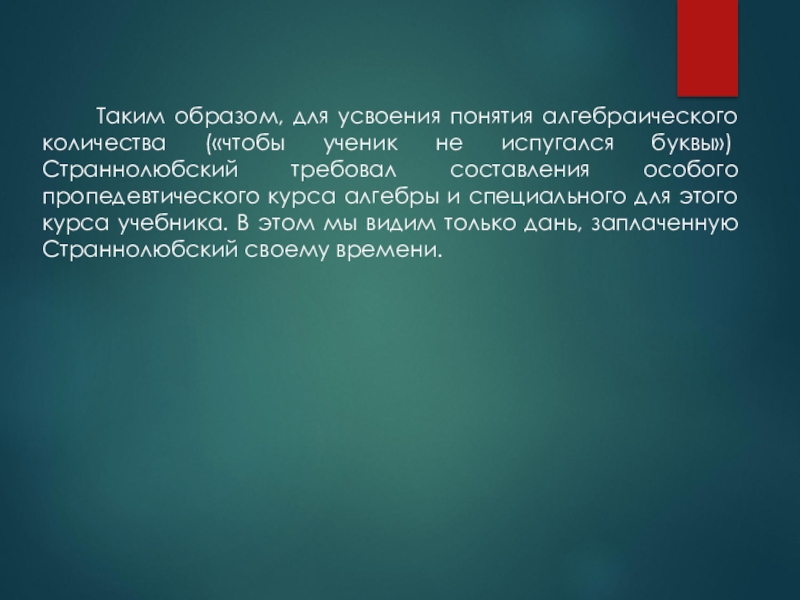 Таким образом, для усвоения понятия алгебраического количества («чтобы ученик не испугался буквы») Страннолюбский требовал составления особого пропедевтического курса алгебры и специального для этого курса учебника. В этом мы видим только дань, заплаченную Страннолюбский своему времени.